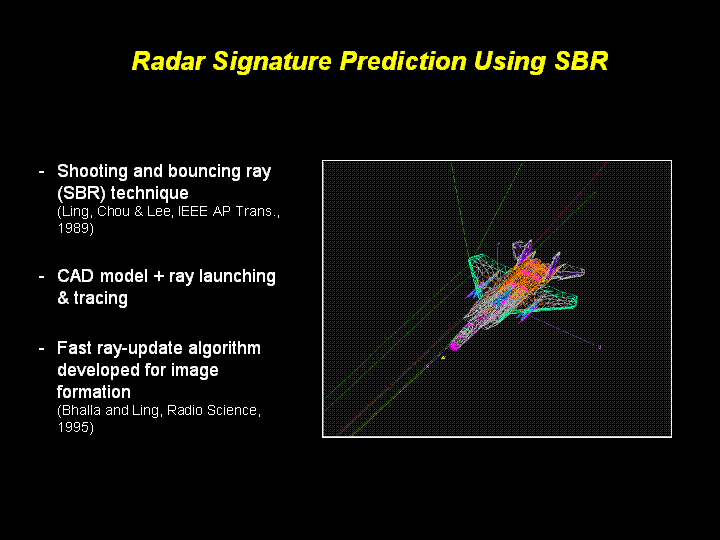 Radar Signature Prediction Using SBR

- Shooting and bouncing ray (SBR) technique
(Ling, Chou & Lee, IEEE AP Trans., 1989)

- CAD model + ray launching & tracing

- Fast ray-update algorithm developed for image formation
(Bhalla and Ling, Radio Science, 1995)